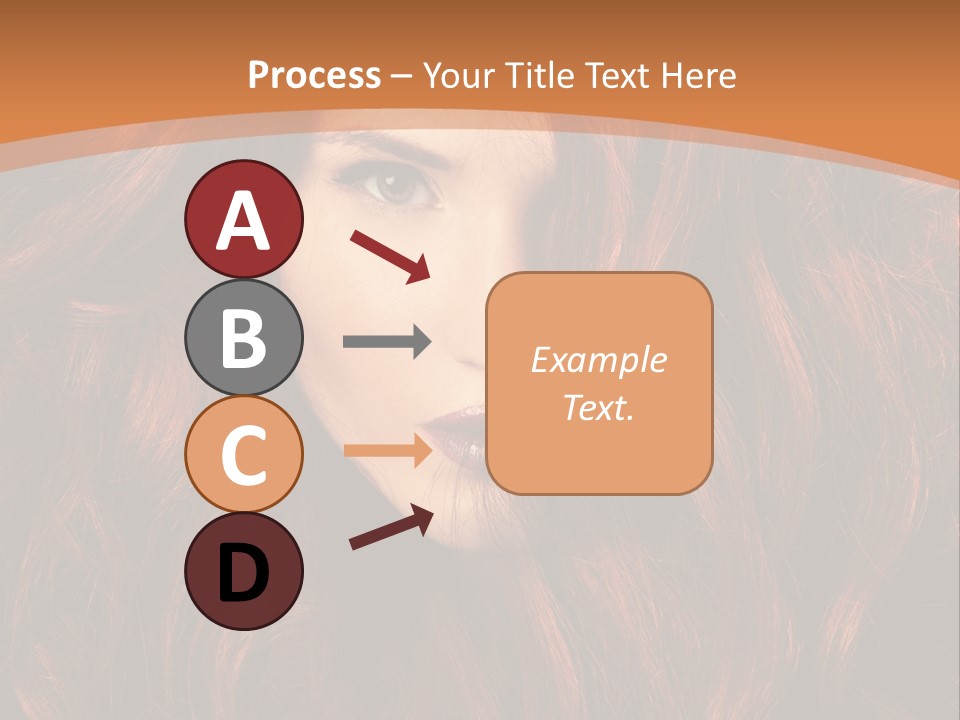 Process – Your Title Text Here

A

B

C

D

Example Text.